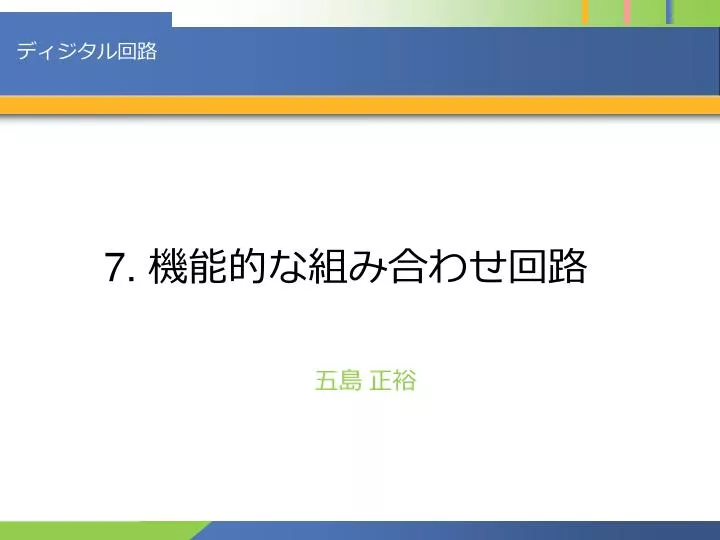 ディジタル回路

7. 機能的な組み合わせ回路

五島 正裕